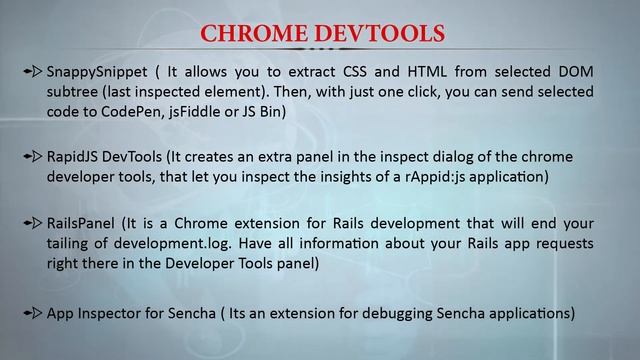 CHROME DEVTOOLS

SnappySnippet ( It allows you to extract CSS and HTML from selected DOM subtree (last inspected element). Then, with just one click, you can send selected code to CodePen, jsFiddle or JS Bin)

RapidJS DevTools (It creates an extra panel in the inspect dialog of the chrome developer tools, that let you inspect the insights of a rAppid:js application)

RailsPanel (It is a Chrome extension for Rails development that will end your tailing of development.log. Have all information about your Rails app requests right there in the Developer Tools panel)

App Inspector for Sencha ( Its an extension for debugging Sencha applications)